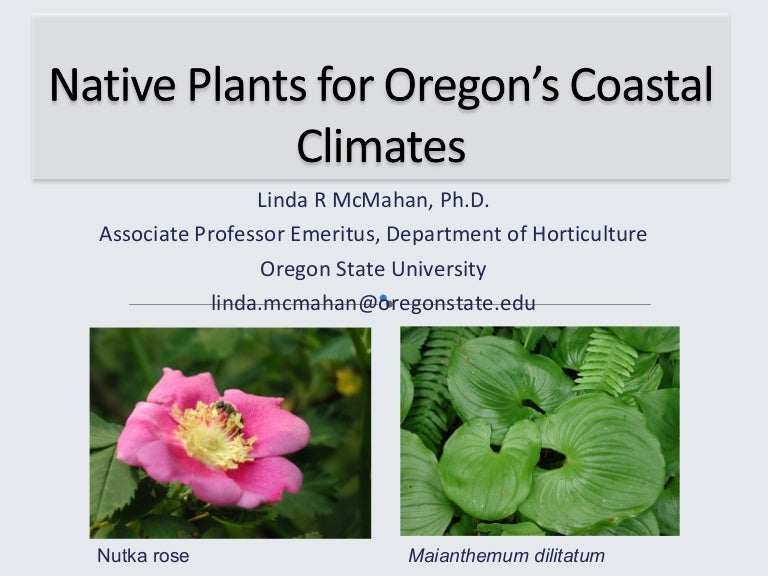 Native Plants for Oregon's Coastal Climates

Linda R McMahan, Ph.D.

Associate Professor Emeritus, Department of Horticulture

Oregon State University

linda.mcmahan@oregonstate.edu

Nutka rose

Maianthemum dilitatum